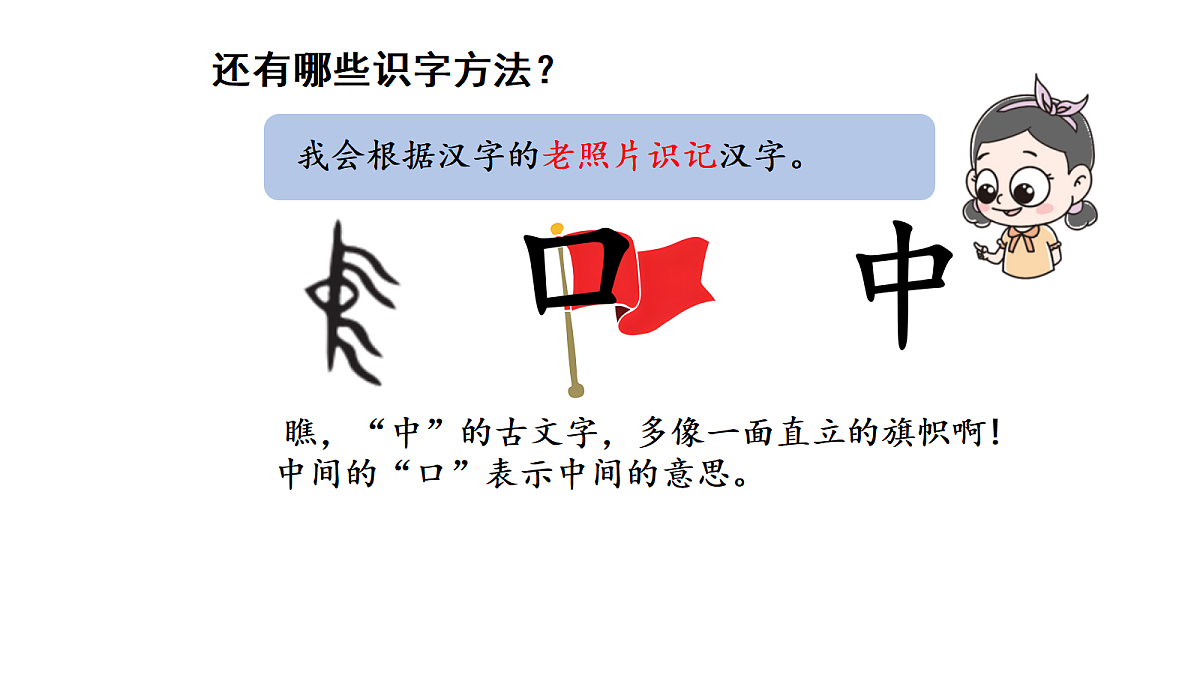 还有哪些识字方法？

我会根据汉字的老照片识记汉字。

口

中

瞧，“中”的古文字，多像一面直立的旗帜啊！中间的“口”表示中间的意思。